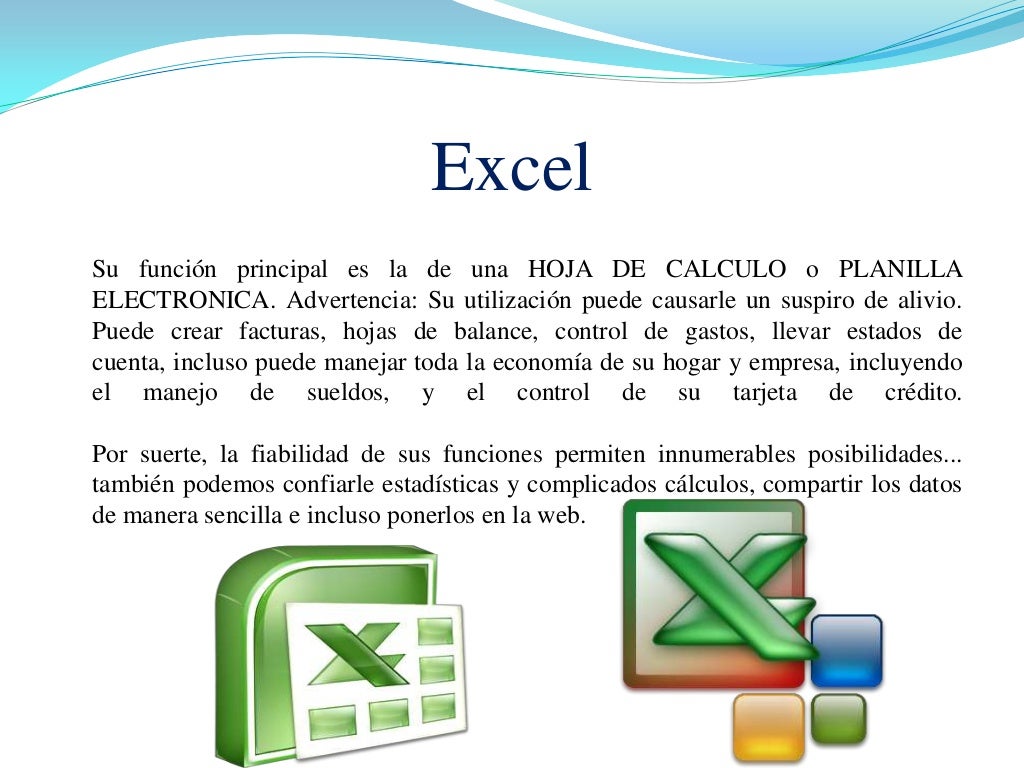 Excel

Su función principal es la de una HOJA DE CALCULO o PLANILLA ELECTRONICA. Advertencia: Su utilización puede causarle un suspiro de alivio. Puede crear facturas, hojas de balance, control de gastos, llevar estados de cuenta, incluso puede manejar toda la economía de su hogar y empresa, incluyendo el manejo de sueldos, y el control de su tarjeta de crédito.

Por suerte, la fiabilidad de sus funciones permiten innumerables posibilidades... también podemos confiarle estadísticas y complicados cálculos, compartir los datos de manera sencilla e incluso ponerlos en la web.